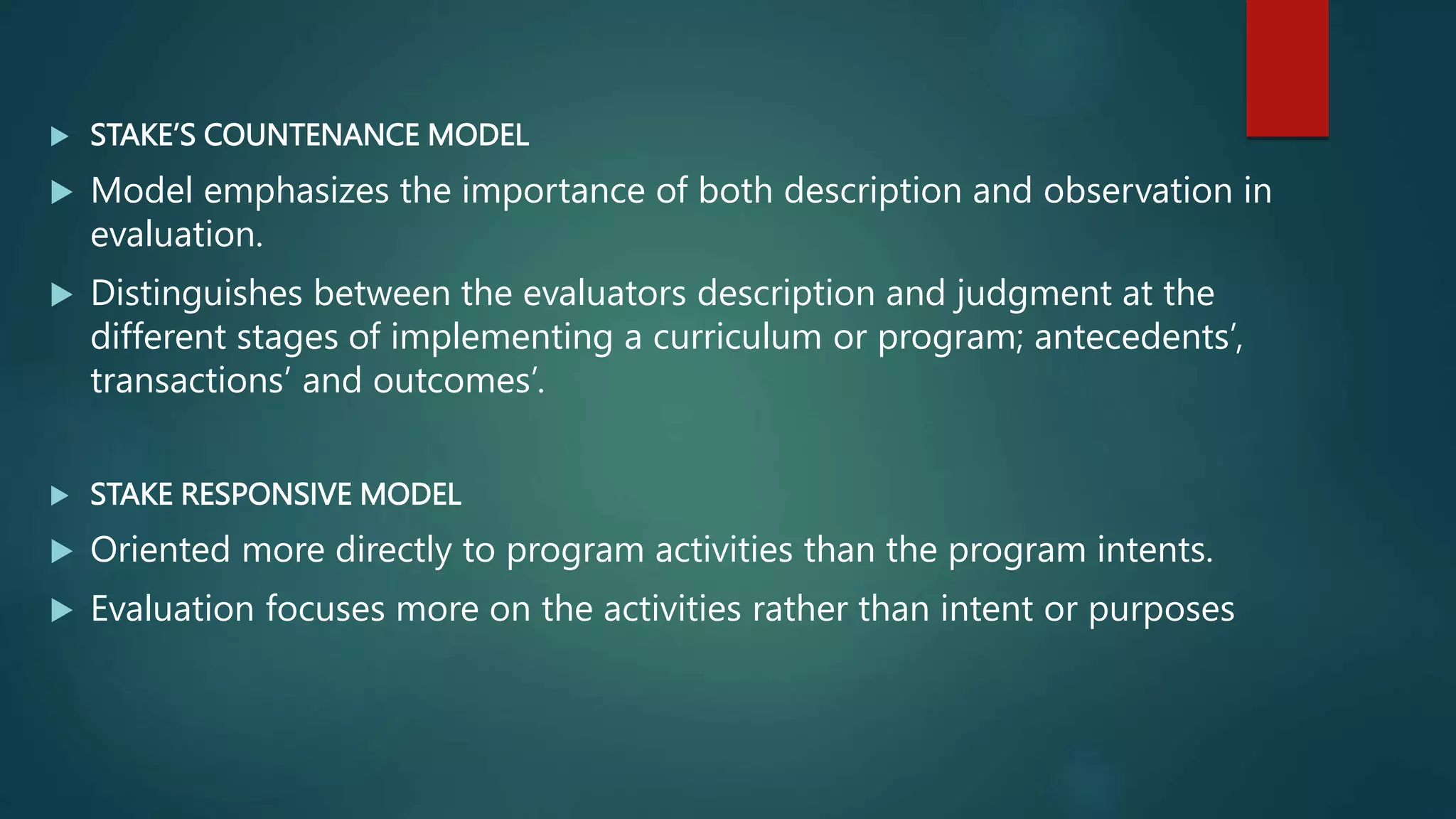 STAKE'S COUNTENANCE MODEL

Model emphasizes the importance of both description and observation in evaluation.

Distinguishes between the evaluators description and judgment at the different stages of implementing a curriculum or program; antecedents', transactions' and outcomes'.

STAKE RESPONSIVE MODEL

Oriented more directly to program activities than the program intents.

Evaluation focuses more on the activities rather than intent or purposes